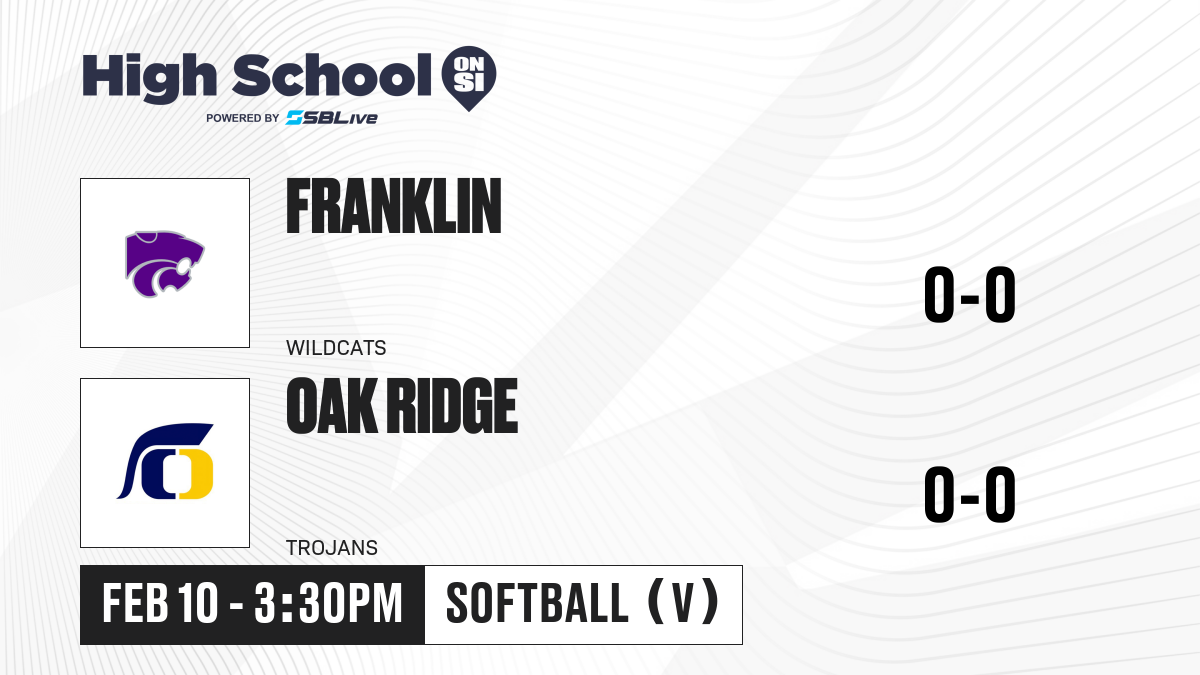 High School ON SI
POWERED BY SBLive

FRANKLIN
WILDCATS
0-0

OAK RIDGE
TROJANS
0-0

FEB 10 - 3:30PM
SOFTBALL (V)